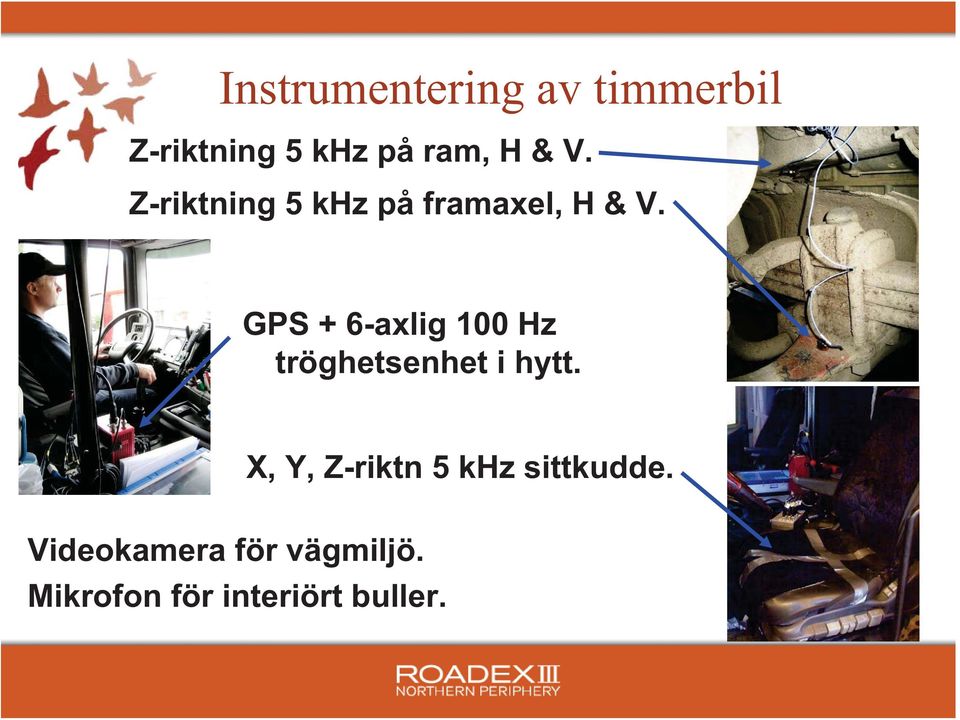 Instrumentering av timmerbil

Z-riktning 5 kHz på ram, H & V.

Z-riktning 5 kHz på framaxel, H & V.

GPS + 6-axlig 100 Hz tröghetsenhet i hytt.

X, Y, Z-riktn 5 kHz sittkudde.

Videokamera för vägmiljö.

Mikrofon för interiört buller.

ROADEX III
NORTHERN PERIPHERY